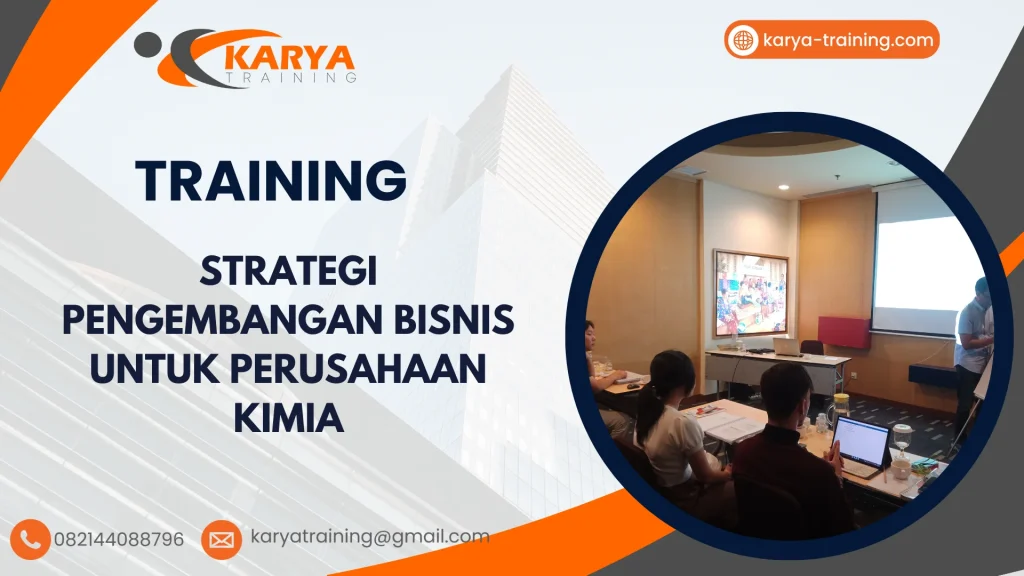 KARYA
TRAINING

karya-training.com

TRAINING

STRATEGI PENGEMBANGAN BISNIS UNTUK PERUSAHAAN KIMIA

082144088796

karyatraining@gmail.com